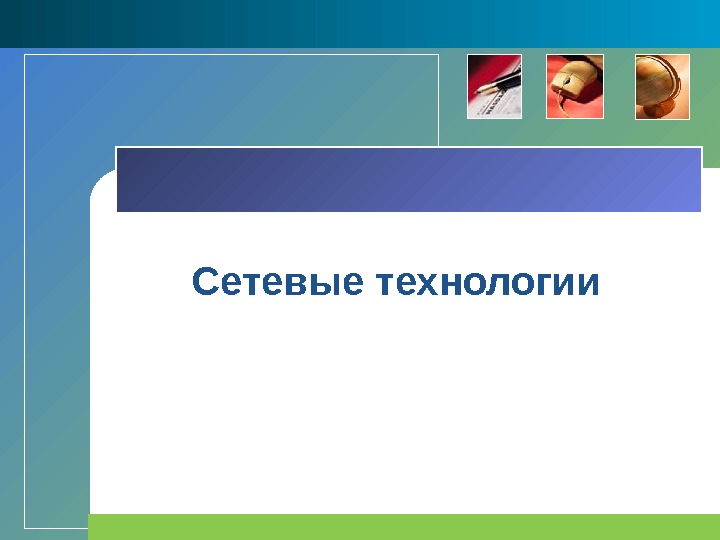 Сетевые технологии